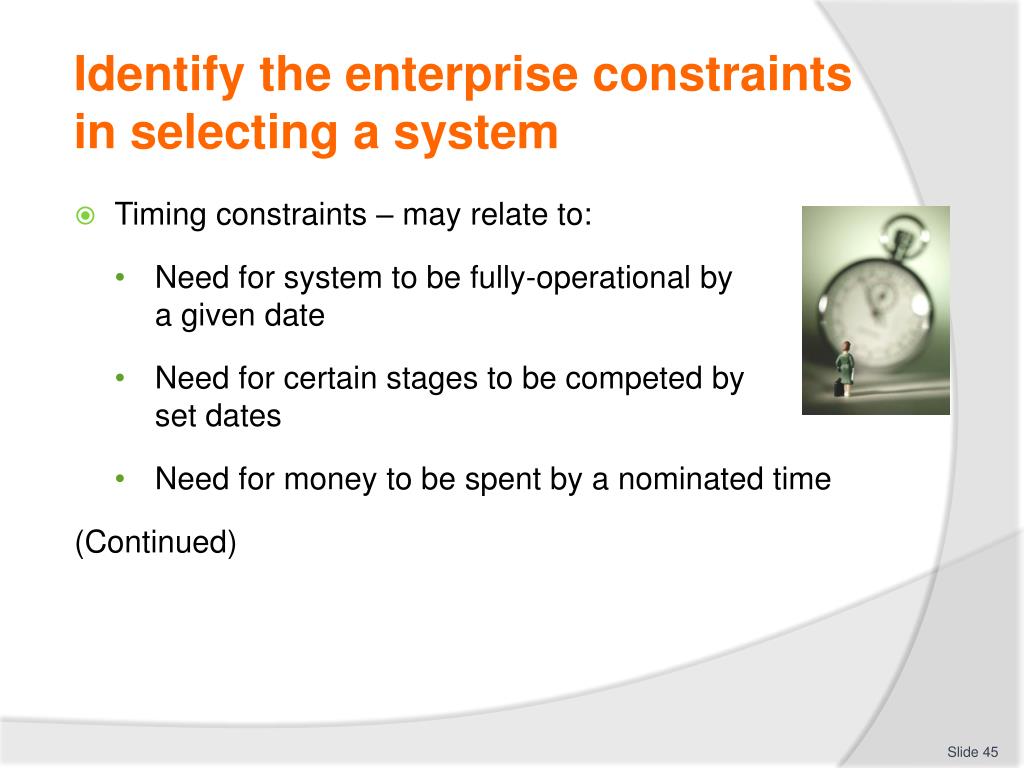 Identify the enterprise constraints in selecting a system

Timing constraints – may relate to:

• Need for system to be fully-operational by a given date

• Need for certain stages to be competed by set dates

• Need for money to be spent by a nominated time

(Continued)

Slide 45